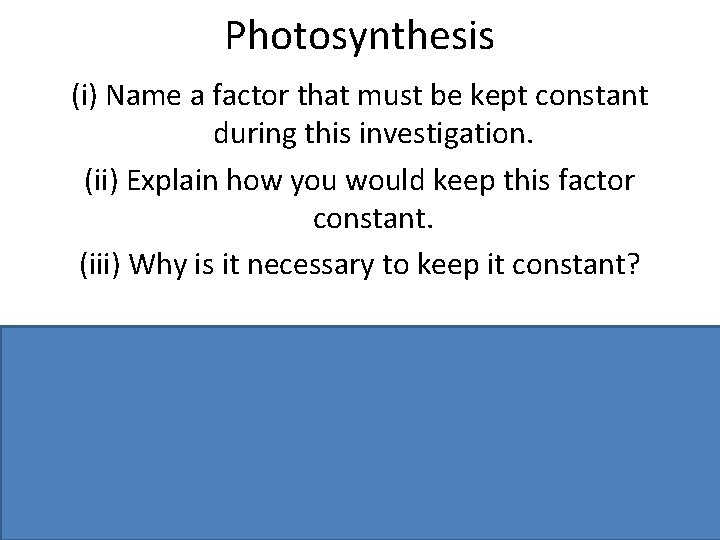 Photosynthesis

(i) Name a factor that must be kept constant during this investigation.

(ii) Explain how you would keep this factor constant.

(iii) Why is it necessary to keep it constant?